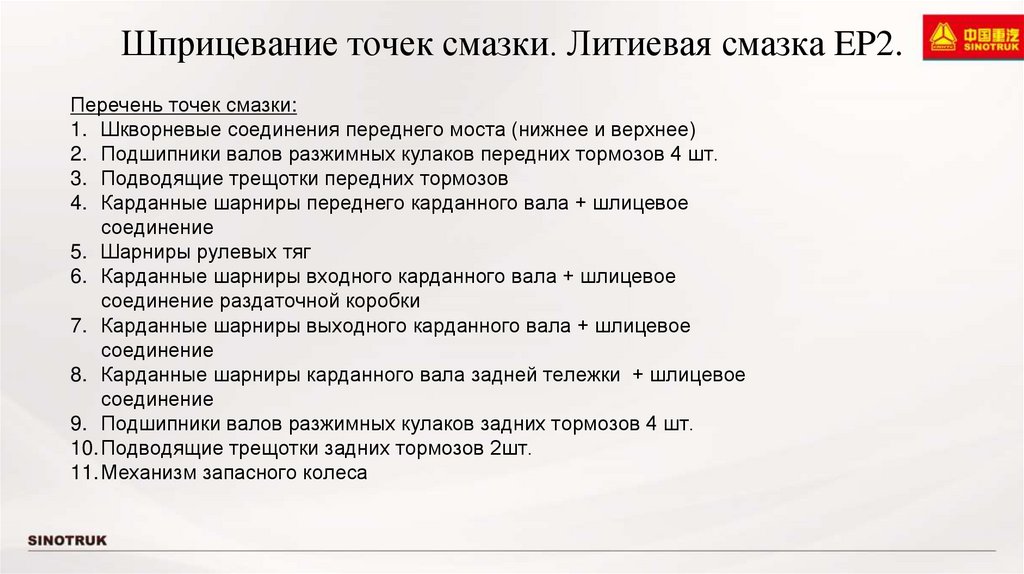 Шприцевание точек смазки. Литиевая смазка EP2.

中国重汽
SINOTRUK

Перечень точек смазки:
1. Шкворневые соединения переднего моста (нижнее и верхнее)
2. Подшипники валов разжимных кулаков передних тормозов 4 шт.
3. Подводящие трещотки передних тормозов
4. Карданные шарниры переднего карданного вала + шлицевое соединение
5. Шарниры рулевых тяг
6. Карданные шарниры входного карданного вала + шлицевое соединение раздаточной коробки
7. Карданные шарниры выходного карданного вала + шлицевое соединение
8. Карданные шарниры карданного вала задней тележки + шлицевое соединение
9. Подшипники валов разжимных кулаков задних тормозов 4 шт.
10. Подводящие трещотки задних тормозов 2шт.
11. Механизм запасного колеса

SINOTRUK